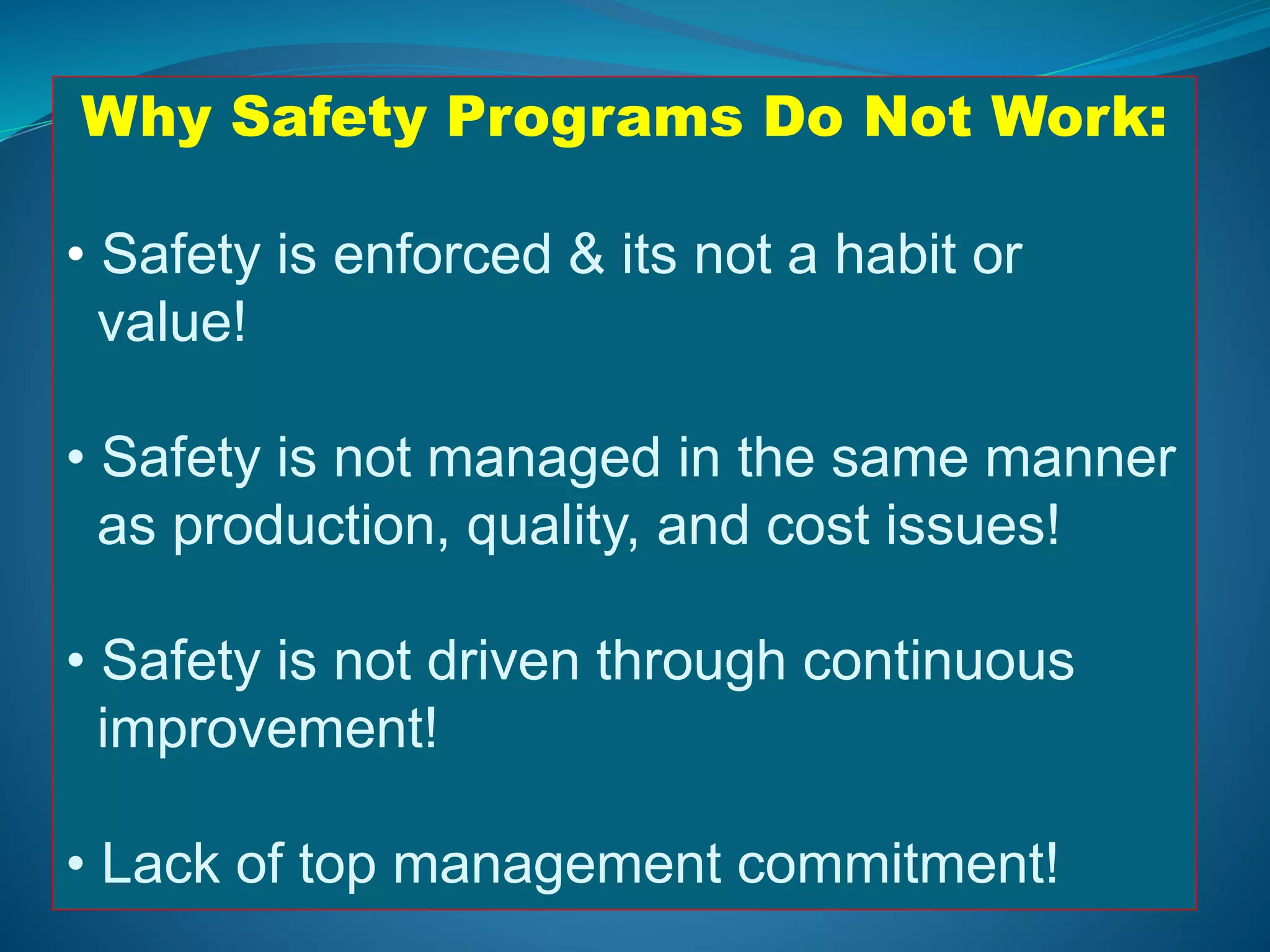 Why Safety Programs Do Not Work:

• Safety is enforced & its not a habit or value!

• Safety is not managed in the same manner as production, quality, and cost issues!

• Safety is not driven through continuous improvement!

• Lack of top management commitment!